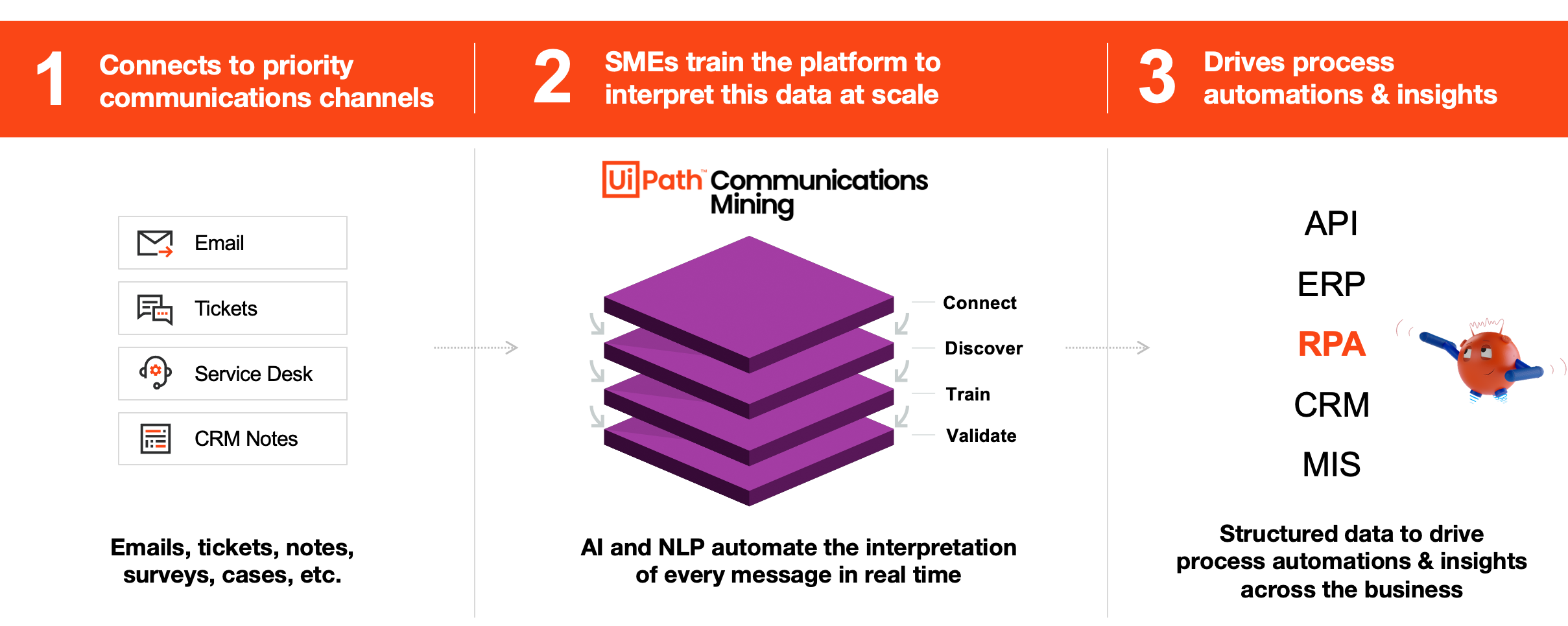 1 Connects to priority communications channels

Email

Tickets

Service Desk

CRM Notes

Emails, tickets, notes, surveys, cases, etc.

2 SMEs train the platform to interpret this data at scale

UiPath™ Communications Mining

Connect

Discover

Train

Validate

AI and NLP automate the interpretation of every message in real time

3 Drives process automations & insights

API

ERP

RPA

CRM

MIS

Structured data to drive process automations & insights across the business